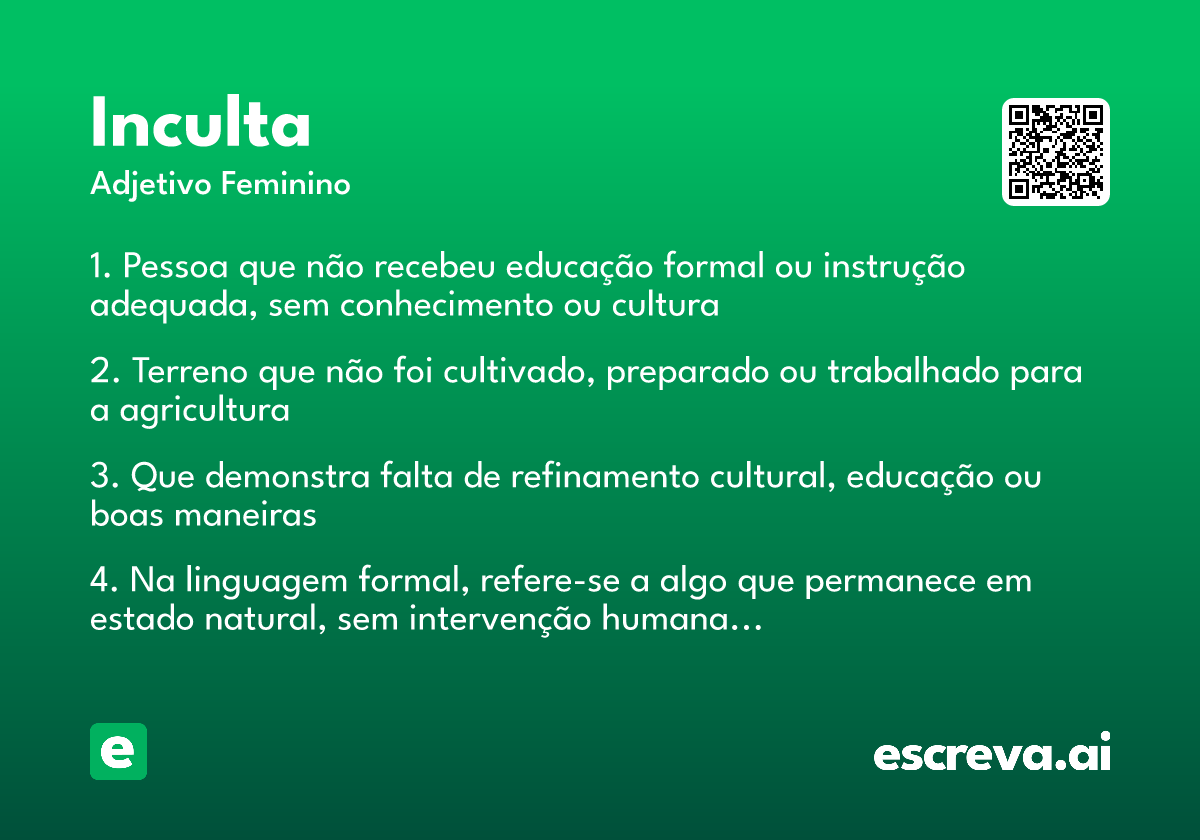 Inculta
Adjetivo Feminino

1. Pessoa que não recebeu educação formal ou instrução adequada, sem conhecimento ou cultura

2. Terreno que não foi cultivado, preparado ou trabalhado para a agricultura

3. Que demonstra falta de refinamento cultural, educação ou boas maneiras

4. Na linguagem formal, refere-se a algo que permanece em estado natural, sem intervenção humana...

e

escreva.ai